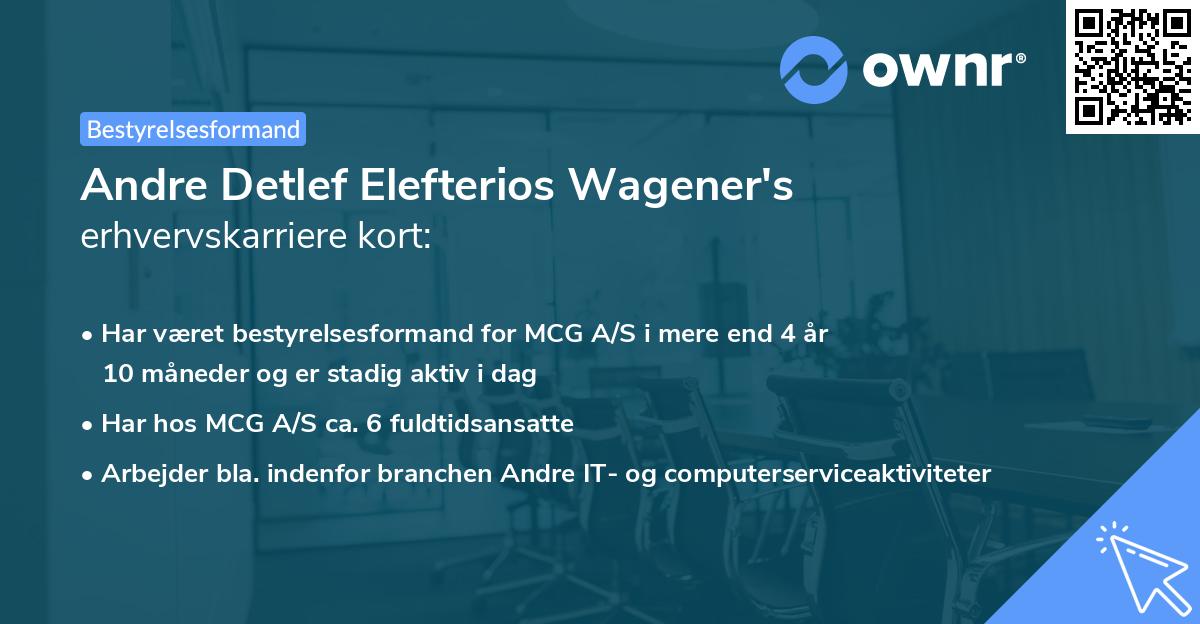 ownr®

Bestyrelsesformand

Andre Detlef Elefterios Wagener's
erhvervskarriere kort:

• Har været bestyrelsesformand for MCG A/S i mere end 4 år 10 måneder og er stadig aktiv i dag

• Har hos MCG A/S ca. 6 fuldtidsansatte

• Arbejder bla. indenfor branchen Andre IT- og computerserviceaktiviteter